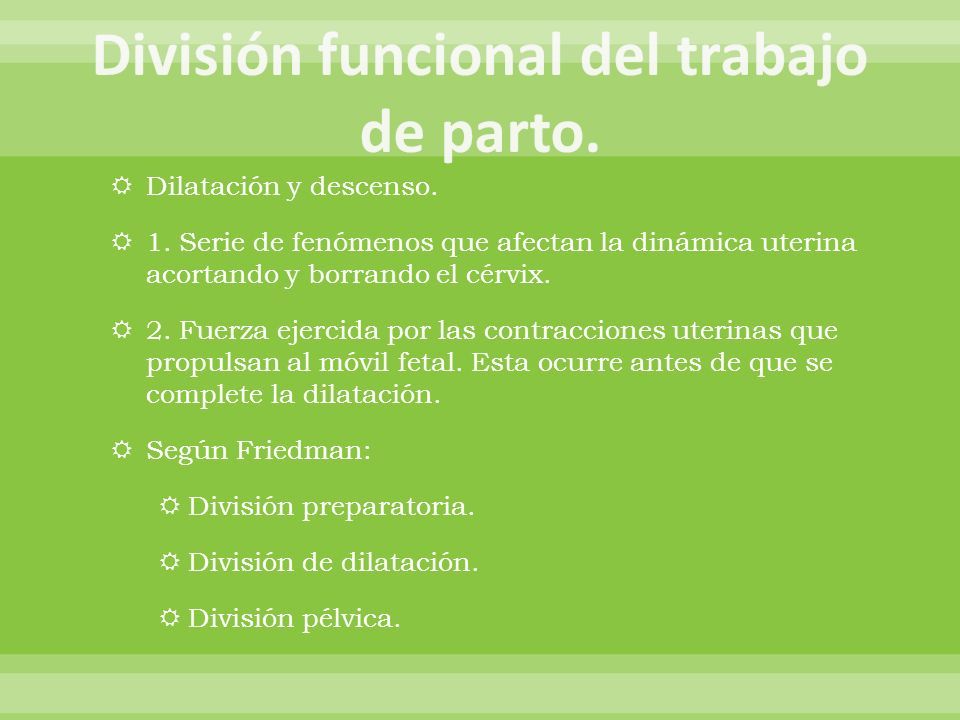 División funcional del trabajo de parto.

Dilatación y descenso.

1. Serie de fenómenos que afectan la dinámica uterina acortando y borrando el cérvix.

2. Fuerza ejercida por las contracciones uterinas que propulsan al móvil fetal. Esta ocurre antes de que se complete la dilatación.

Según Friedman:

División preparatoria.

División de dilatación.

División pélvica.